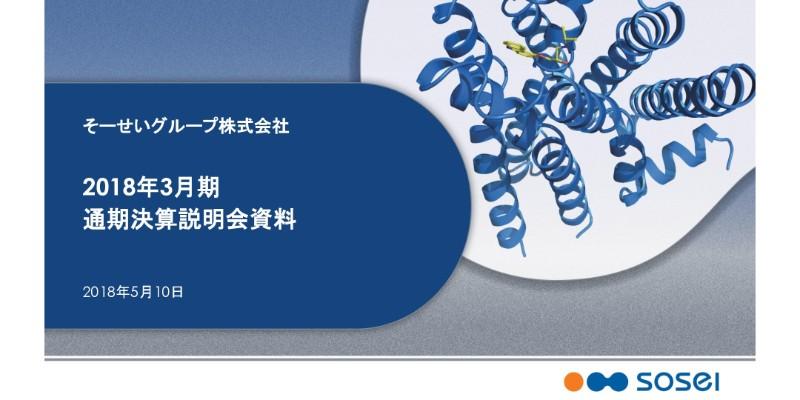 そーせいグループ株式会社

2018年3月期
通期決算説明会資料

2018年5月10日

sosei